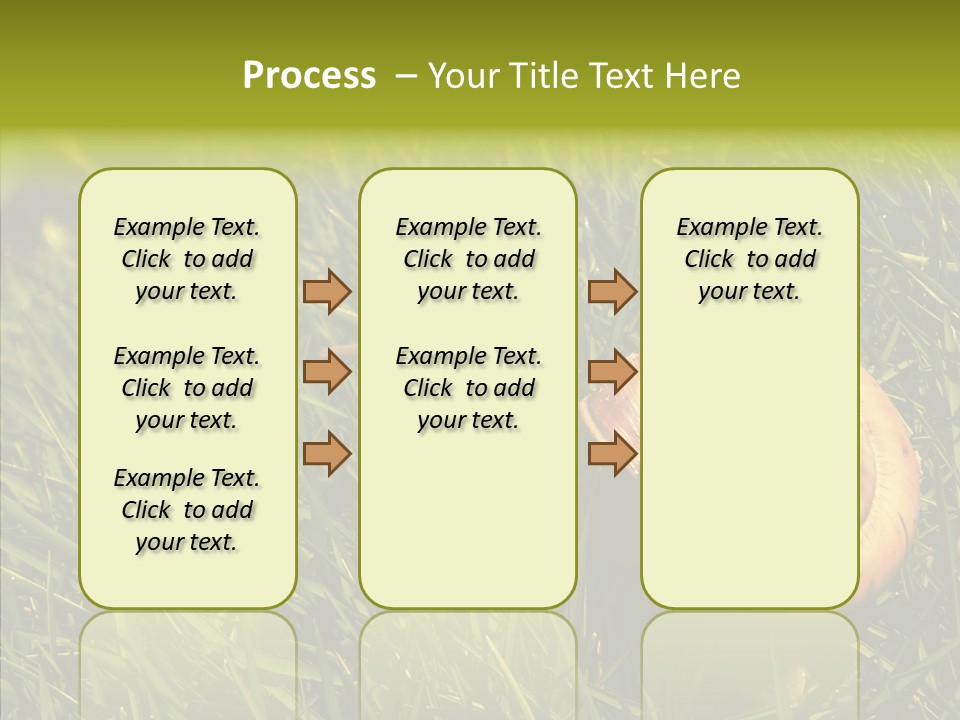 Process – Your Title Text Here

Example Text. Click to add your text.

Example Text. Click to add your text.

Example Text. Click to add your text.

Example Text. Click to add your text.

Example Text. Click to add your text.

Example Text. Click to add your text.